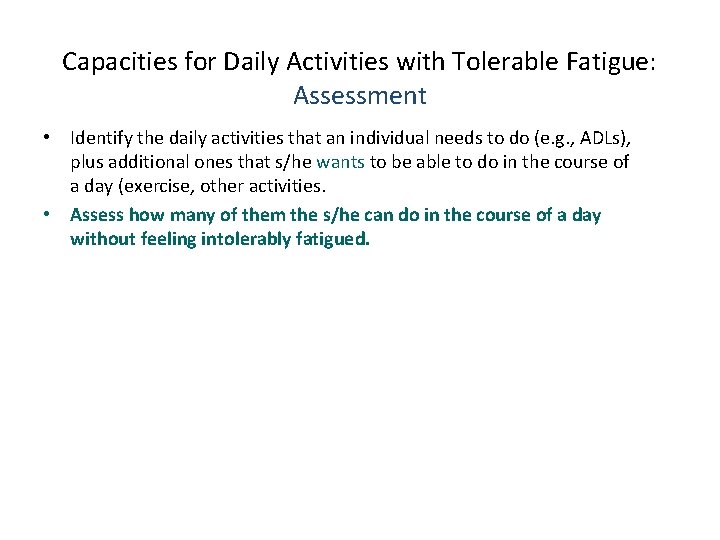 Capacities for Daily Activities with Tolerable Fatigue: Assessment

• Identify the daily activities that an individual needs to do (e.g., ADLs), plus additional ones that s/he wants to be able to do in the course of a day (exercise, other activities.

• Assess how many of them the s/he can do in the course of a day without feeling intolerably fatigued.